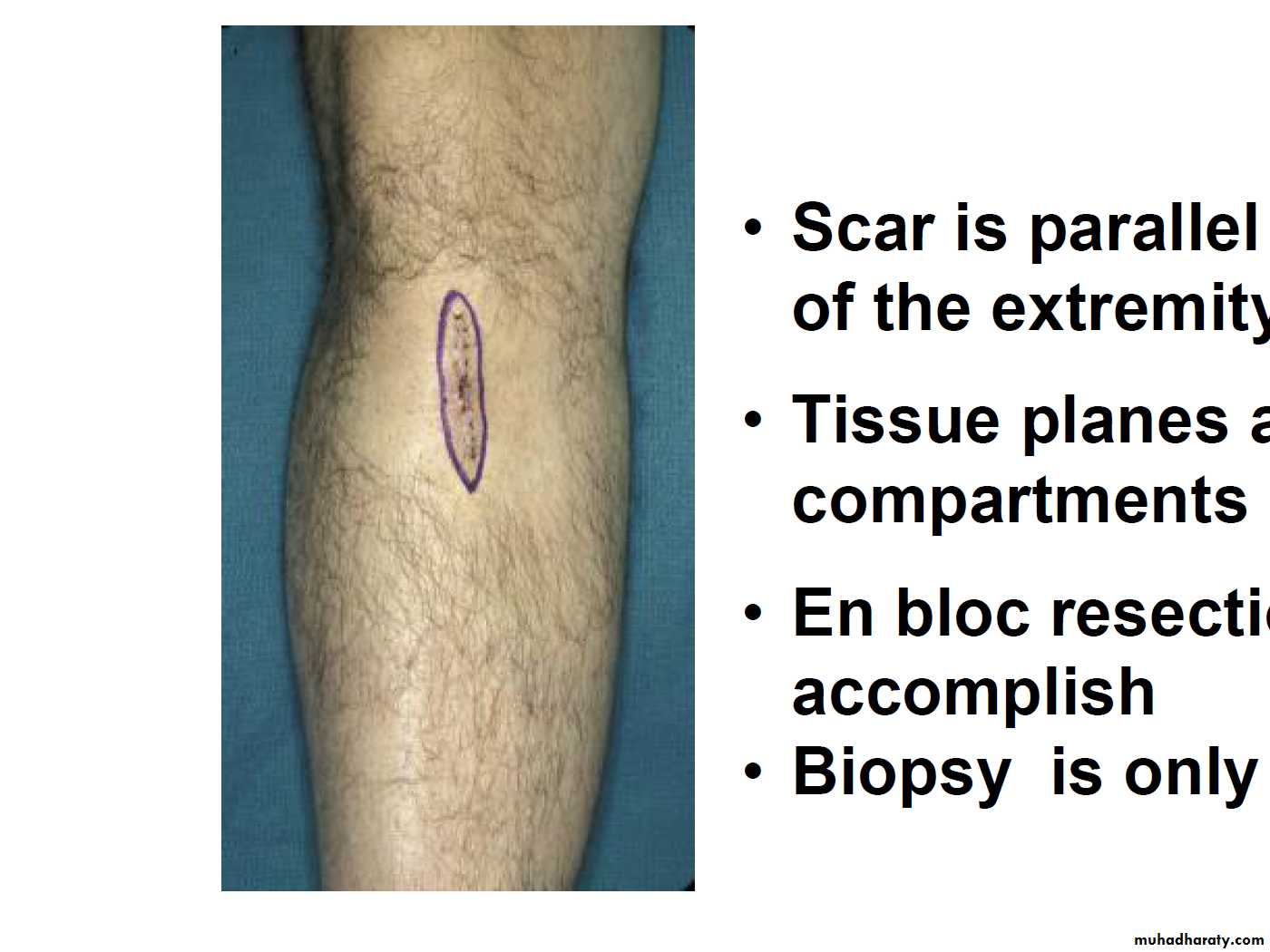 • Scar is parallel
of the extremity

• Tissue planes a
compartments

• En bloc resectio
accomplish
• Biopsy is only

muhadharaty.com